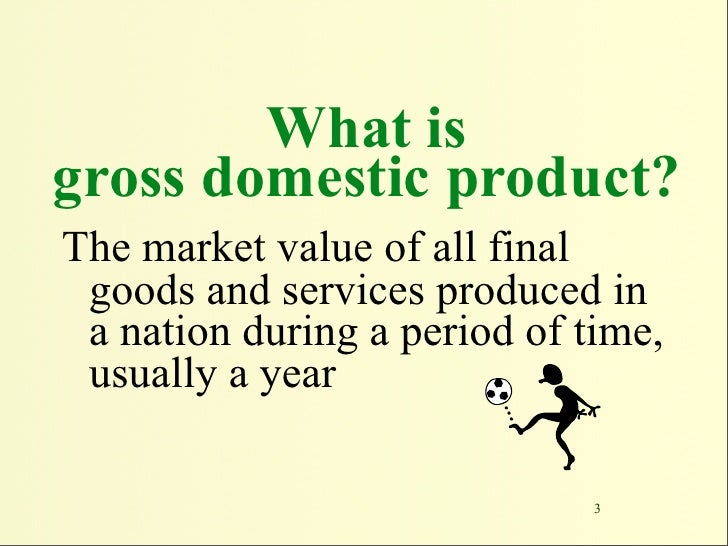 What is gross domestic product?

The market value of all final goods and services produced in a nation during a period of time, usually a year

3